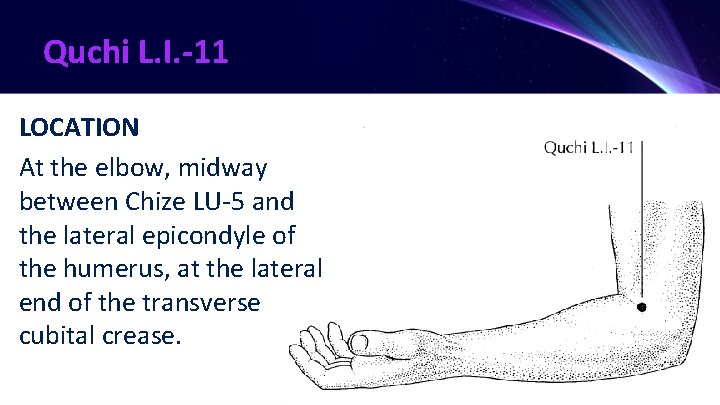 Quchi L.I.-11

LOCATION

At the elbow, midway between Chize LU-5 and the lateral epicondyle of the humerus, at the lateral end of the transverse cubital crease.

Quchi L.I.-11